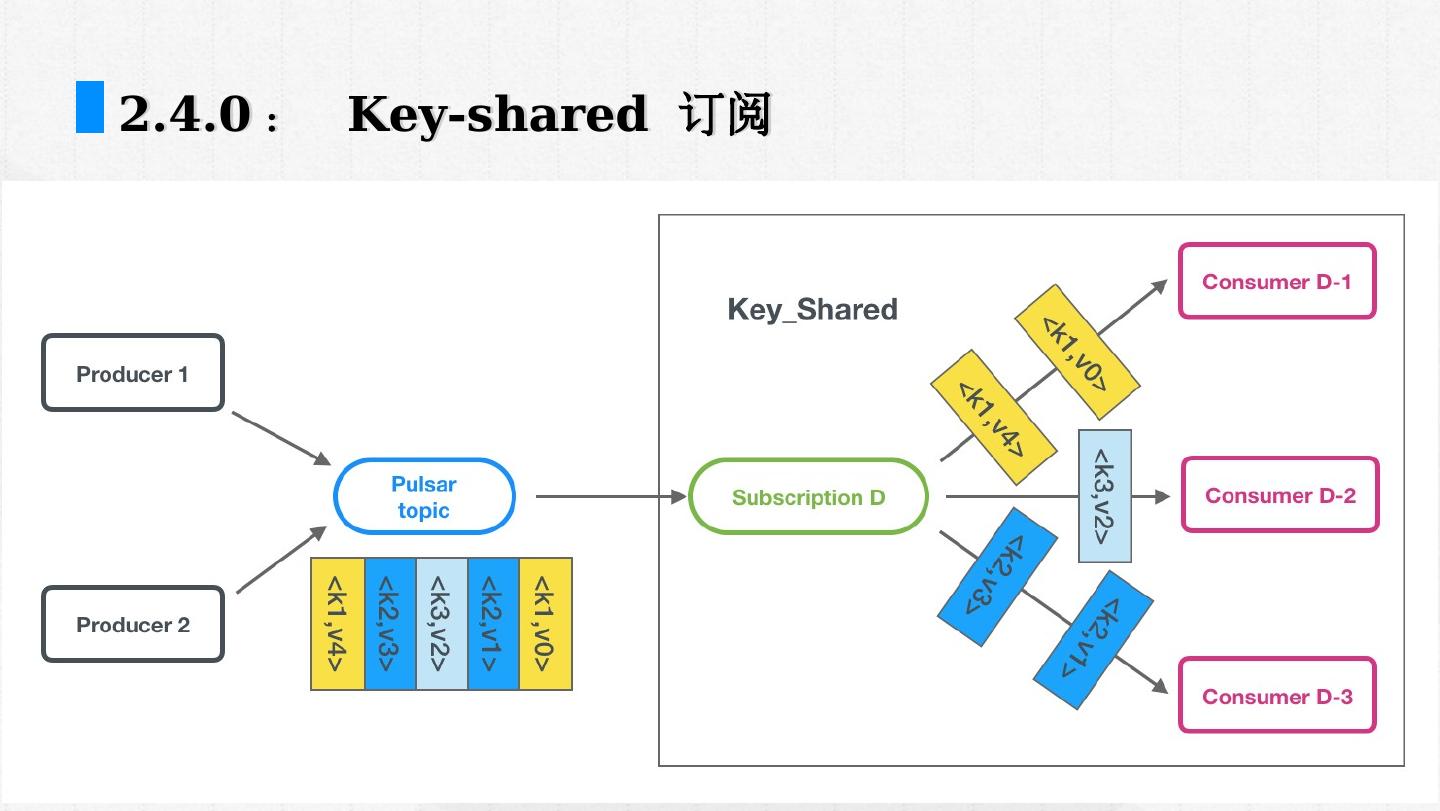 2.4.0： Key-shared 订阅

Producer 1

Producer 2

Pulsar topic

<k1,v4> <k2,v3> <k3,v2> <k2,v1> <k1,v0>

Key_Shared

Subscription D

<k1,v4>

<k1,v0>

<k3,v2>

<k2,v3>

<k2,v1>

Consumer D-1

Consumer D-2

Consumer D-3